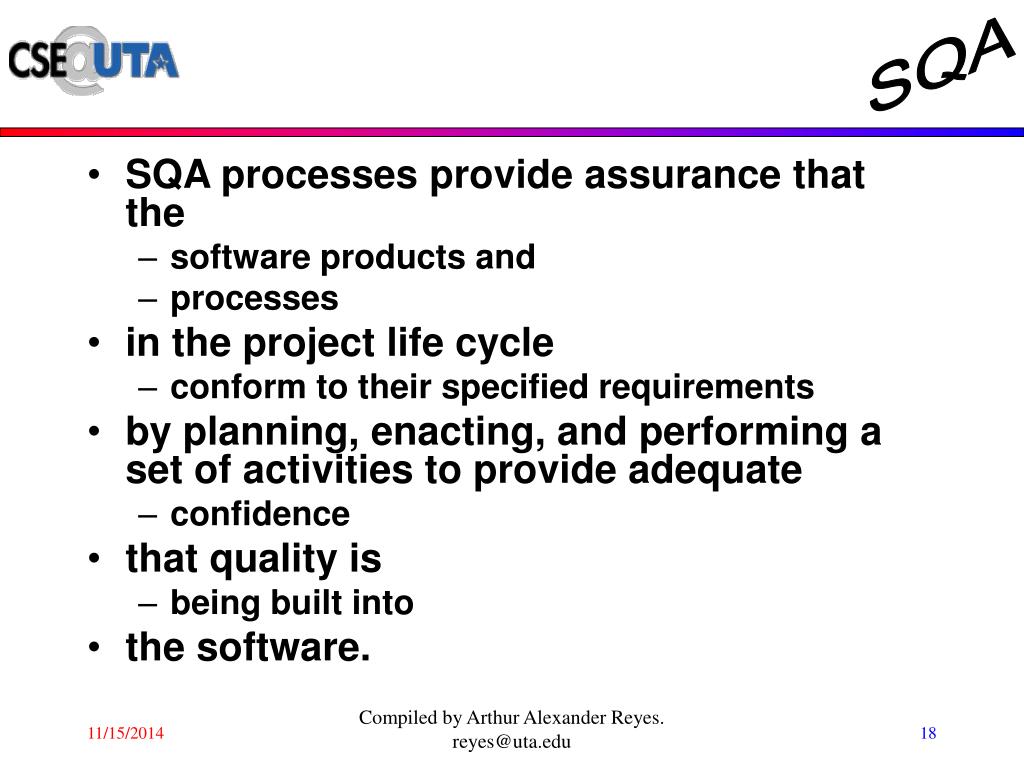 CSE@UTA

SQA

• SQA processes provide assurance that the
– software products and
– processes
• in the project life cycle
– conform to their specified requirements
• by planning, enacting, and performing a set of activities to provide adequate
– confidence
• that quality is
– being built into
• the software.

11/15/2014

Compiled by Arthur Alexander Reyes. reyes@uta.edu

18